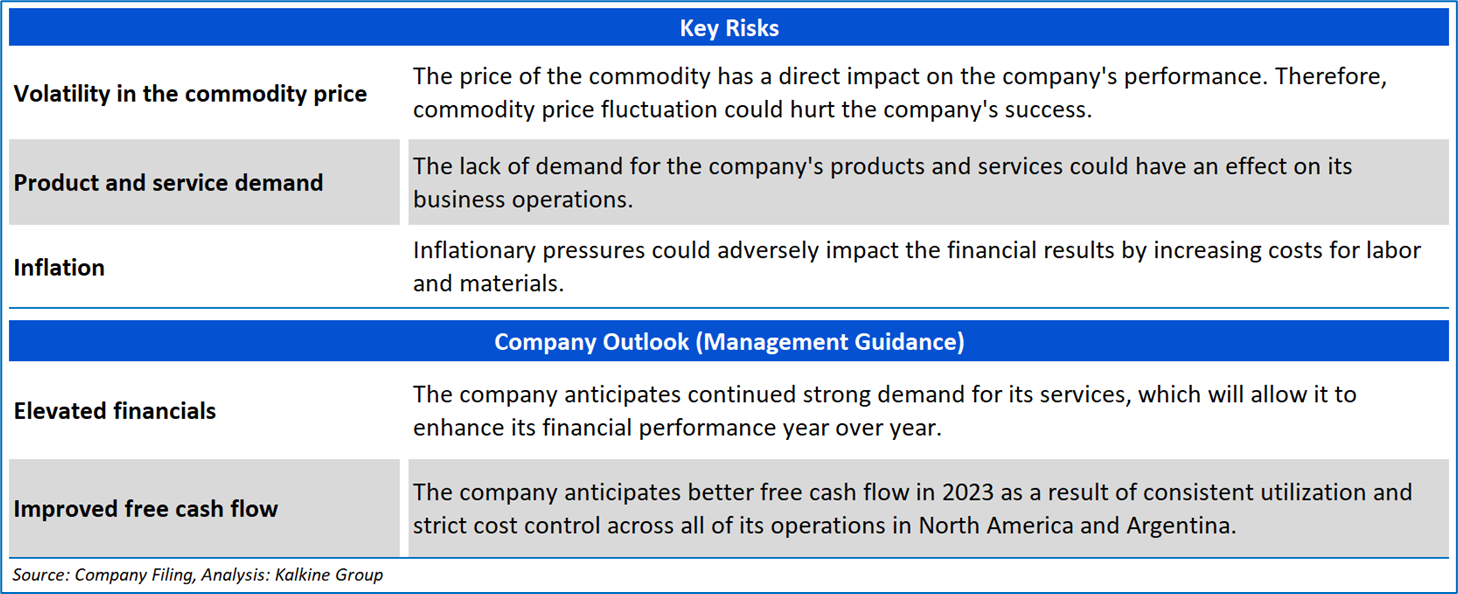 | Key Risks | |
|---|---|
| **Volatility in the commodity price** | The price of the commodity has a direct impact on the company's performance. Therefore, commodity price fluctuation could hurt the company's success. |
| **Product and service demand** | The lack of demand for the company's products and services could have an effect on its business operations. |
| **Inflation** | Inflationary pressures could adversely impact the financial results by increasing costs for labor and materials. |

| Company Outlook (Management Guidance) | |
|---|---|
| **Elevated financials** | The company anticipates continued strong demand for its services, which will allow it to enhance its financial performance year over year. |
| **Improved free cash flow** | The company anticipates better free cash flow in 2023 as a result of consistent utilization and strict cost control across all of its operations in North America and Argentina. |

Source: Company Filing, Analysis: Kalkine Group